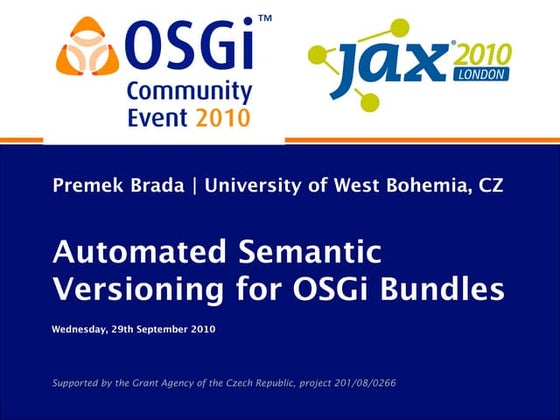 OSGi™
Community
Event 2010

JAX® 2010
LONDON

Premek Brada | University of West Bohemia, CZ

Automated Semantic Versioning for OSGi Bundles

Wednesday, 29th September 2010

Supported by the Grant Agency of the Czech Republic, project 201/08/0266